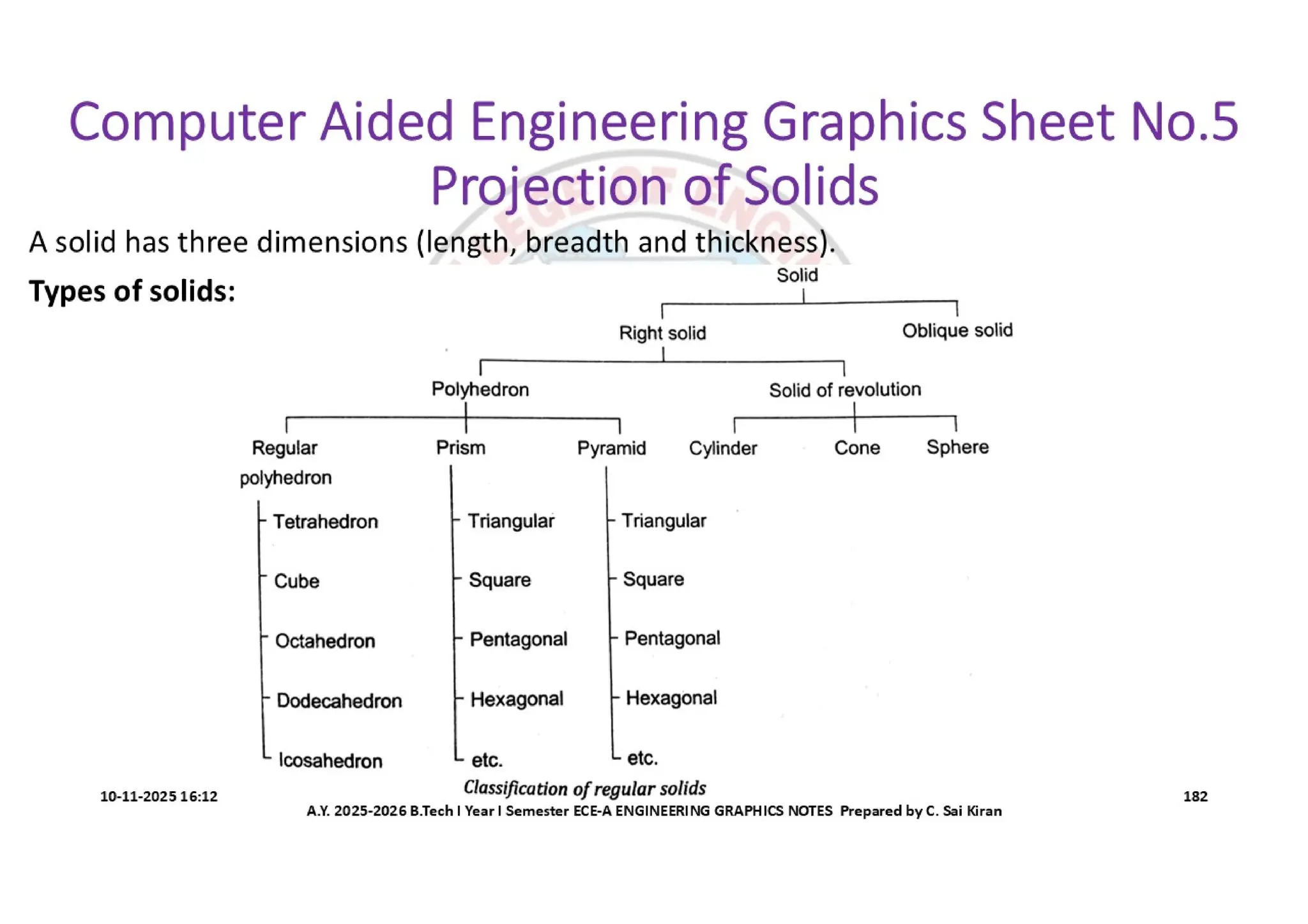 Computer Aided Engineering Graphics Sheet No.5
Projection of Solids

A solid has three dimensions (length, breadth and thickness).

Types of solids:

Solid

Right solid

Oblique solid

Polyhedron

Solid of revolution

Regular polyhedron

Prism

Pyramid

Cylinder

Cone

Sphere

Tetrahedron
Cube
Octahedron
Dodecahedron
Icosahedron

Triangular
Square
Pentagonal
Hexagonal
etc.

Triangular
Square
Pentagonal
Hexagonal
etc.

Classification of regular solids

10-11-2025 16:12

A.Y. 2025-2026 B.Tech I Year I Semester ECE-A ENGINEERING GRAPHICS NOTES Prepared by C. Sai Kiran

182